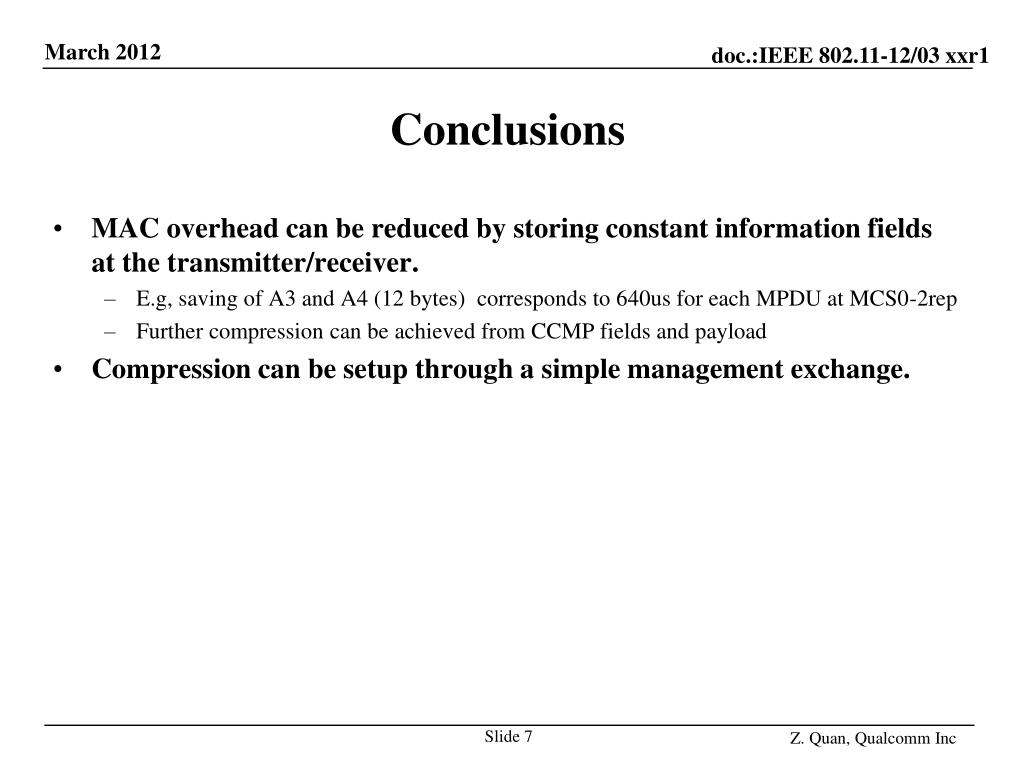 March 2012

doc.:IEEE 802.11-12/03 xxr1

Conclusions

• MAC overhead can be reduced by storing constant information fields at the transmitter/receiver.
– E.g, saving of A3 and A4 (12 bytes) corresponds to 640us for each MPDU at MCS0-2rep
– Further compression can be achieved from CCMP fields and payload
• Compression can be setup through a simple management exchange.

Slide 7

Z. Quan, Qualcomm Inc